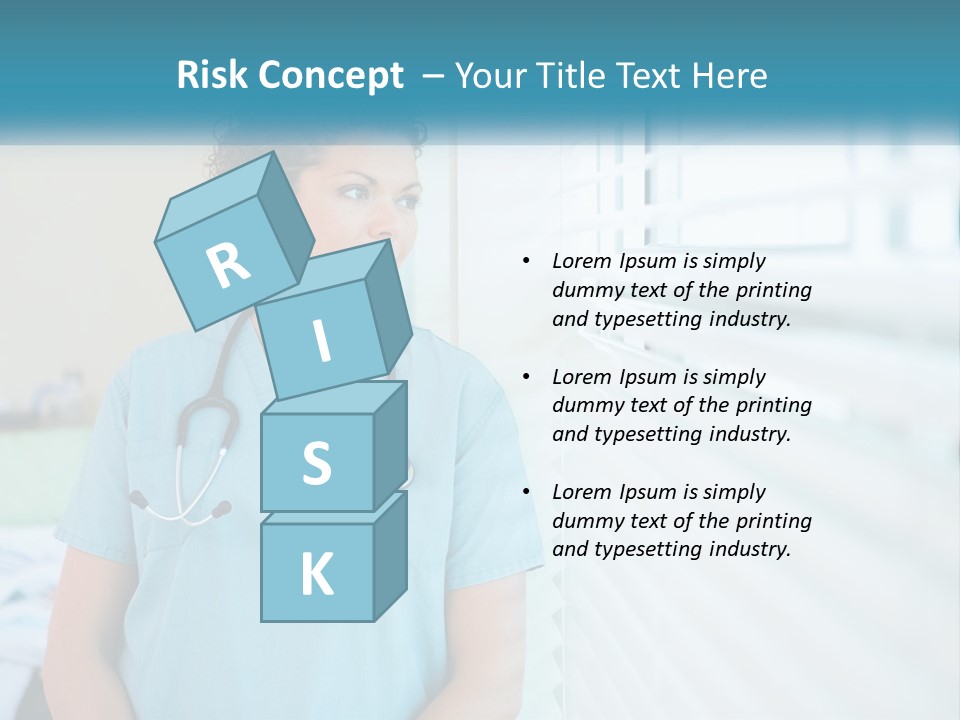 Risk Concept – Your Title Text Here

R
I
S
K

• Lorem Ipsum is simply dummy text of the printing and typesetting industry.

• Lorem Ipsum is simply dummy text of the printing and typesetting industry.

• Lorem Ipsum is simply dummy text of the printing and typesetting industry.